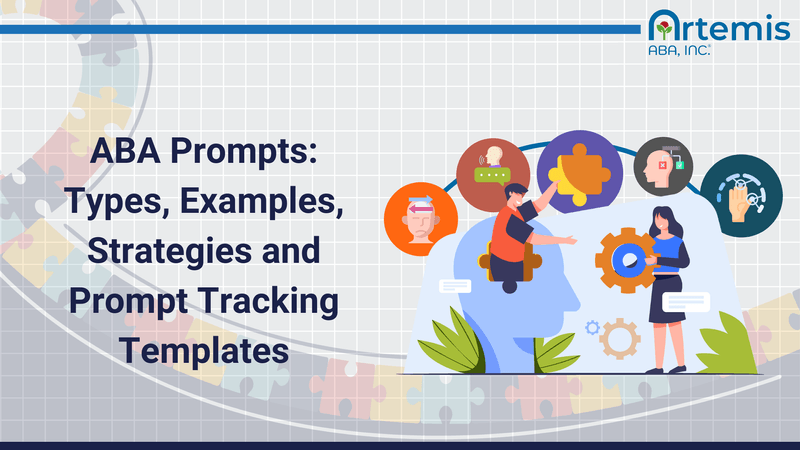 Artemis
ABA, INC.

ABA Prompts: Types, Examples, Strategies and Prompt Tracking Templates